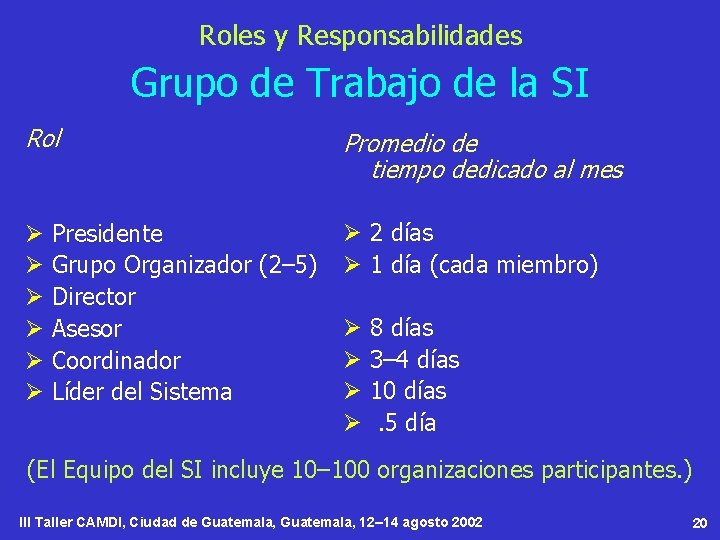 Roles y Responsabilidades

Grupo de Trabajo de la SI

Rol

➢ Presidente
➢ Grupo Organizador (2–5)
➢ Director
➢ Asesor
➢ Coordinador
➢ Líder del Sistema

Promedio de tiempo dedicado al mes

➢ 2 días
➢ 1 día (cada miembro)
➢ 8 días
➢ 3–4 días
➢ 10 días
➢ .5 día

(El Equipo del SI incluye 10–100 organizaciones participantes.)

III Taller CAMDI, Ciudad de Guatemala, Guatemala, 12–14 agosto 2002

20